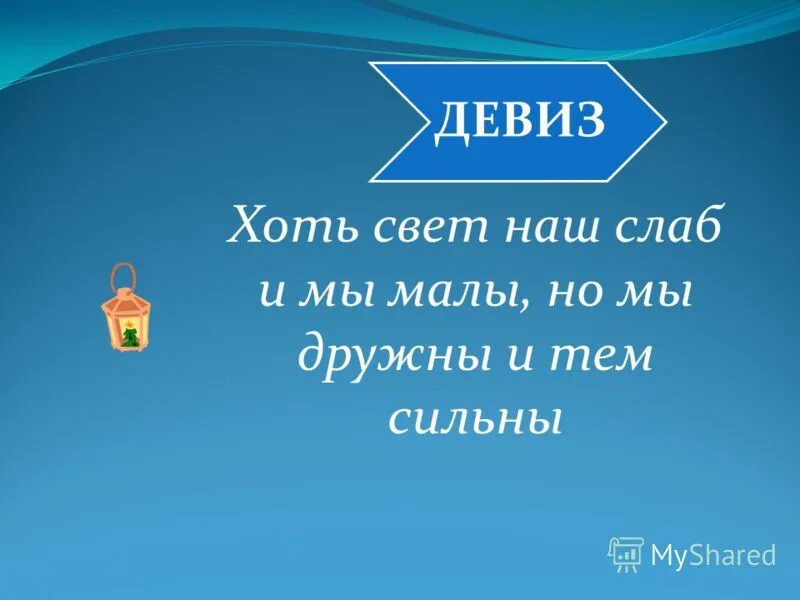 ДЕВИЗ

Хоть свет наш слаб и мы малы, но мы дружны и тем сильны

MyShared